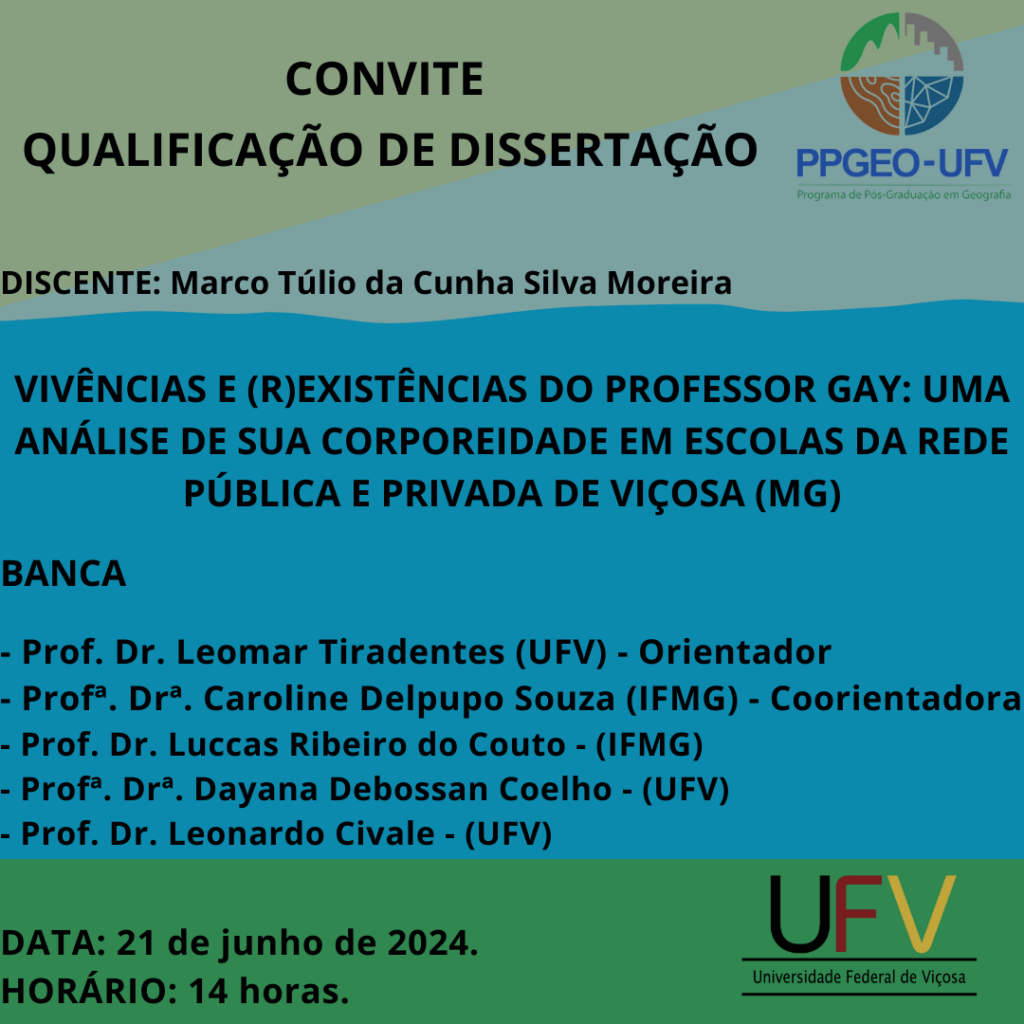 CONVITE
QUALIFICAÇÃO DE DISSERTAÇÃO

PPGEO-UFV
Programa de Pós-Graduação em Geografia

DISCENTE: Marco Túlio da Cunha Silva Moreira

VIVÊNCIAS E (R)EXISTÊNCIAS DO PROFESSOR GAY: UMA ANÁLISE DE SUA CORPOREIDADE EM ESCOLAS DA REDE PÚBLICA E PRIVADA DE VIÇOSA (MG)

BANCA

- Prof. Dr. Leomar Tiradentes (UFV) - Orientador
- Profª. Drª. Caroline Delpupo Souza (IFMG) - Coorientadora
- Prof. Dr. Luccas Ribeiro do Couto - (IFMG)
- Profª. Drª. Dayana Debossan Coelho - (UFV)
- Prof. Dr. Leonardo Civale - (UFV)

DATA: 21 de junho de 2024.
HORÁRIO: 14 horas.

UFV
Universidade Federal de Viçosa